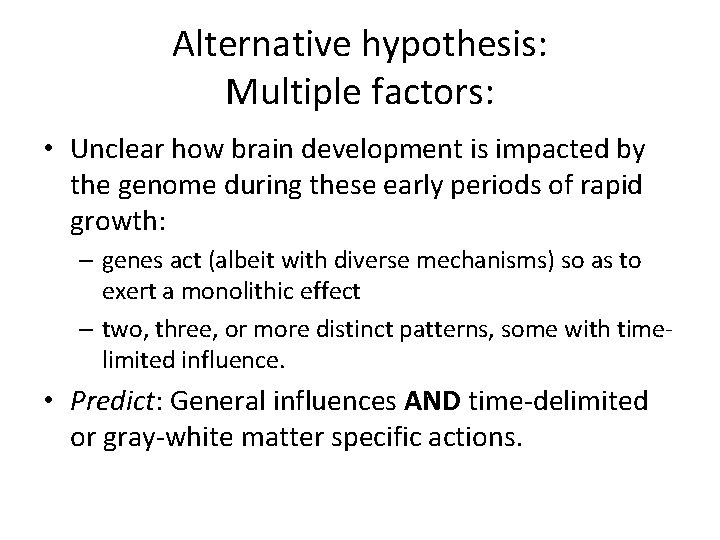 Alternative hypothesis:
Multiple factors:

• Unclear how brain development is impacted by the genome during these early periods of rapid growth:

– genes act (albeit with diverse mechanisms) so as to exert a monolithic effect

– two, three, or more distinct patterns, some with time-limited influence.

• Predict: General influences AND time-delimited or gray-white matter specific actions.